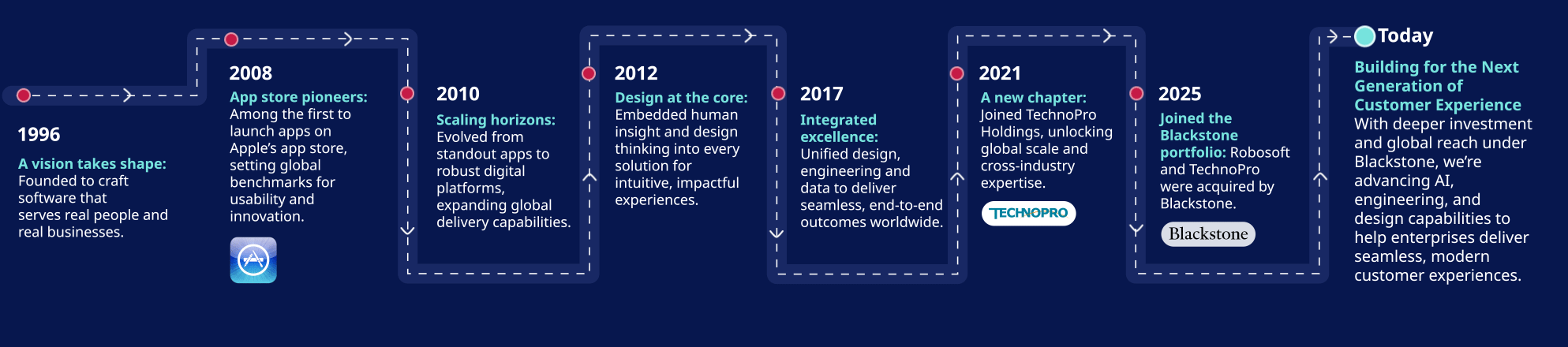 1996

A vision takes shape: Founded to craft software that serves real people and real businesses.

2008

App store pioneers: Among the first to launch apps on Apple's app store, setting global benchmarks for usability and innovation.

2010

Scaling horizons: Evolved from standout apps to robust digital platforms, expanding global delivery capabilities.

2012

Design at the core: Embedded human insight and design thinking into every solution for intuitive, impactful experiences.

2017

Integrated excellence: Unified design, engineering and data to deliver seamless, end-to-end outcomes worldwide.

2021

A new chapter: Joined TechnoPro Holdings, unlocking global scale and cross-industry expertise.

TECHNOPRO

2025

Joined the Blackstone portfolio: Robosoft and TechnoPro were acquired by Blackstone.

Blackstone

Today

Building for the Next Generation of Customer Experience

With deeper investment and global reach under Blackstone, we're advancing AI, engineering, and design capabilities to help enterprises deliver seamless, modern customer experiences.